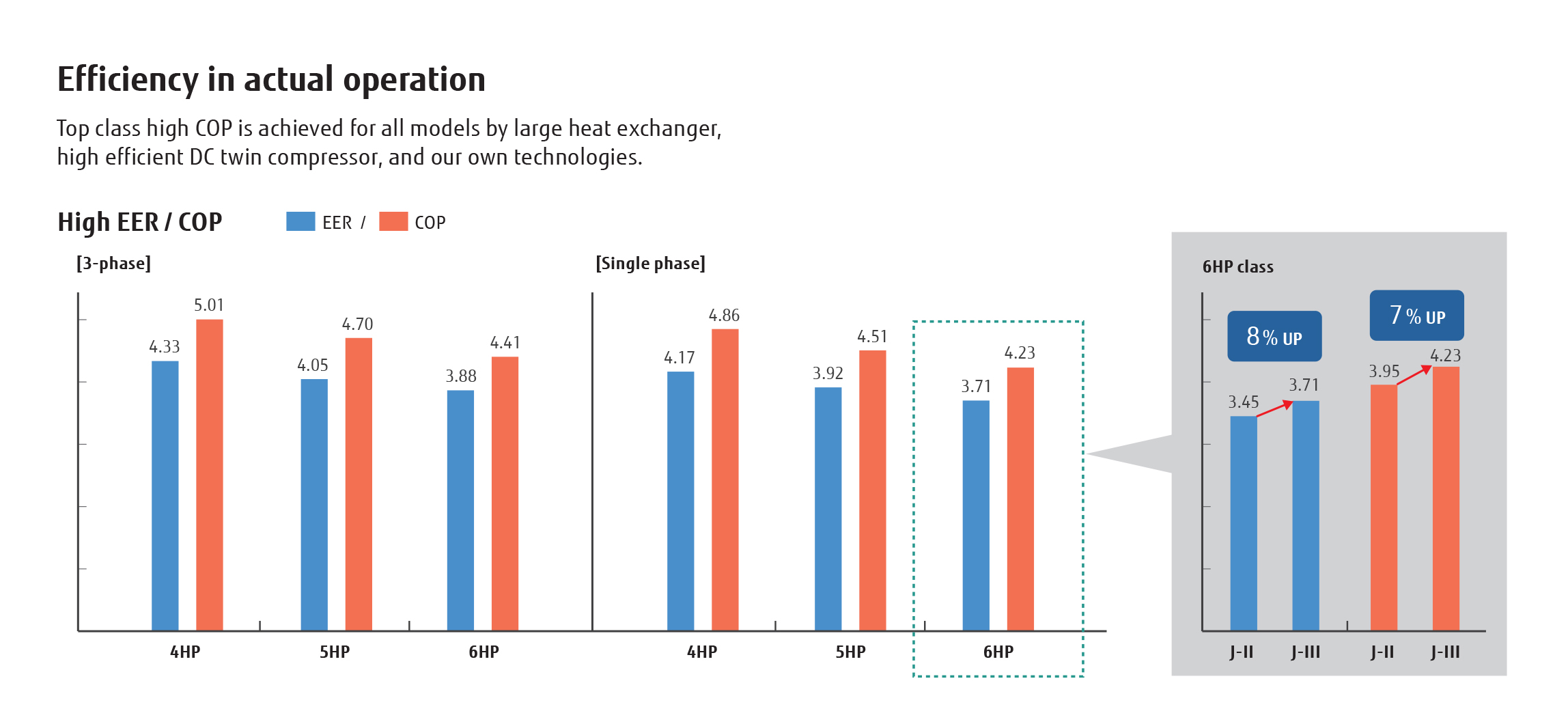 Efficiency in actual operation

Top class high COP is achieved for all models by large heat exchanger, high efficient DC twin compressor, and our own technologies.

High EER / COP

EER / COP

[3-phase]

4.33
5.01
4.05
4.70
3.88
4.41

4HP
5HP
6HP

[Single phase]

4.17
4.86
3.92
4.51
3.71
4.23

4HP
5HP
6HP

6HP class

8 % UP
7 % UP

3.45
3.71
3.95
4.23

J-II
J-III
J-II
J-III